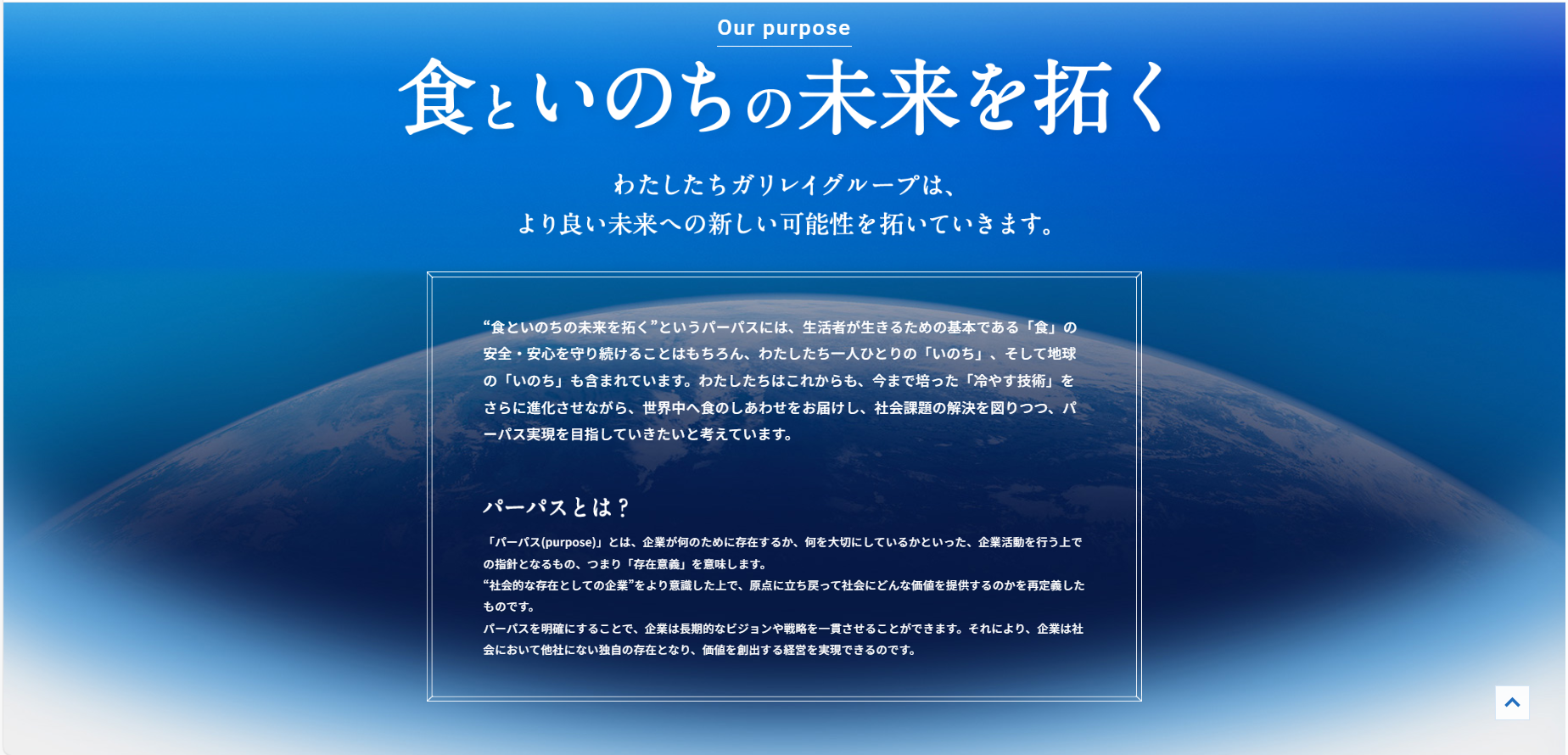 Our purpose

食といのちの未来を拓く

わたしたちガリレイグループは、
より良い未来への新しい可能性を拓いていきます。

“食といのちの未来を拓く”というパーパスには、生活者が生きるための基本である「食」の安全・安心を守り続けることはもちろん、わたしたち一人ひとりの「いのち」、そして地球の「いのち」も含まれています。わたしたちはこれからも、今まで培った「冷やす技術」をさらに進化させながら、世界中へ食のしあわせをお届けし、社会課題の解決を図りつつ、パーパス実現を目指していきたいと考えています。

パーパスとは？

「パーパス(purpose)」とは、企業が何のために存在するか、何を大切にしているかといった、企業活動を行う上での指針となるもの、つまり「存在意義」を意味します。
“社会的な存在としての企業”をより意識した上で、原点に立ち戻って社会にどんな価値を提供するのかを再定義したものです。
パーパスを明確にすることで、企業は長期的なビジョンや戦略を一貫させることができます。それにより、企業は社会において他社にない独自の存在となり、価値を創出する経営を実現できるのです。